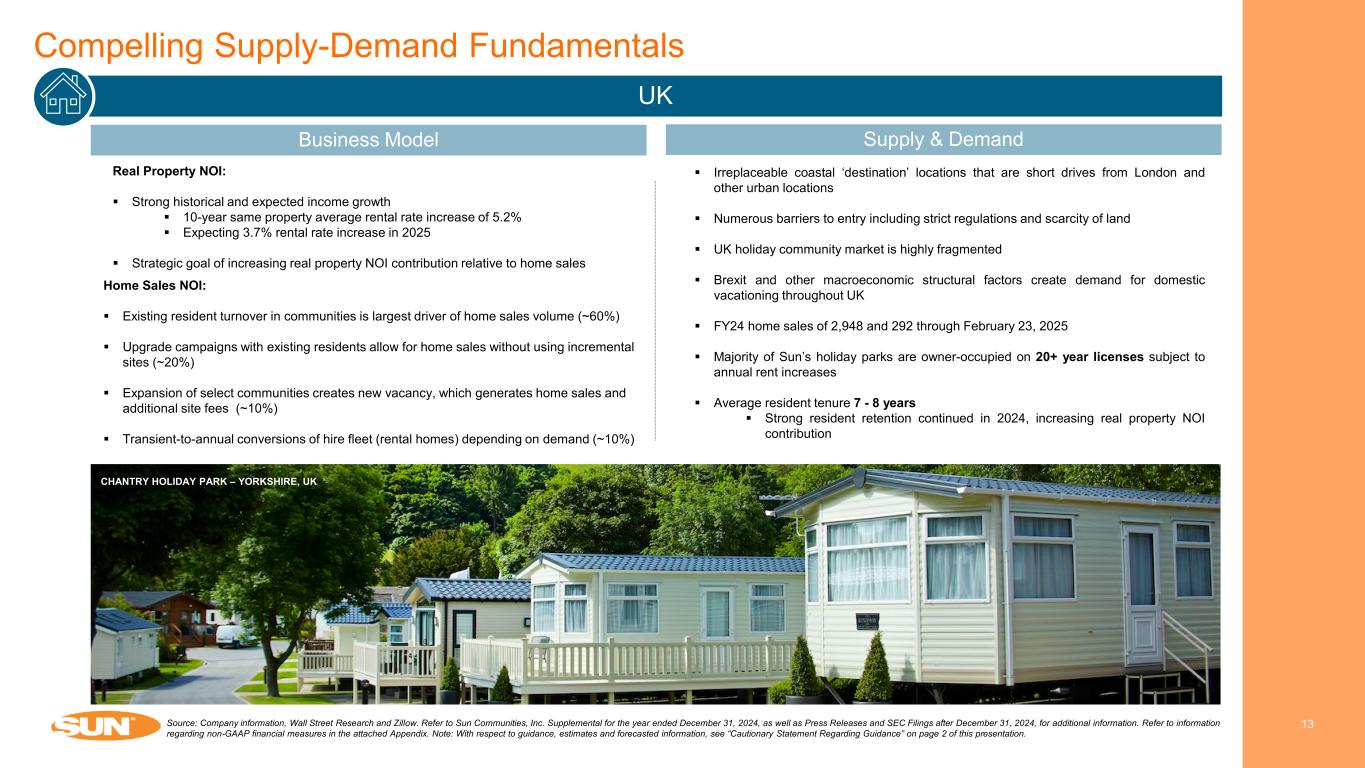 Compelling Supply-Demand Fundamentals

UK

Business Model

Real Property NOI:

▪ Strong historical and expected income growth
▪ 10-year same property average rental rate increase of 5.2%
▪ Expecting 3.7% rental rate increase in 2025

▪ Strategic goal of increasing real property NOI contribution relative to home sales

Home Sales NOI:

▪ Existing resident turnover in communities is largest driver of home sales volume (~60%)

▪ Upgrade campaigns with existing residents allow for home sales without using incremental sites (~20%)

▪ Expansion of select communities creates new vacancy, which generates home sales and additional site fees (~10%)

▪ Transient-to-annual conversions of hire fleet (rental homes) depending on demand (~10%)

Supply & Demand

▪ Irreplaceable coastal 'destination' locations that are short drives from London and other urban locations

▪ Numerous barriers to entry including strict regulations and scarcity of land

▪ UK holiday community market is highly fragmented

▪ Brexit and other macroeconomic structural factors create demand for domestic vacationing throughout UK

▪ FY24 home sales of 2,948 and 292 through February 23, 2025

▪ Majority of Sun's holiday parks are owner-occupied on 20+ year licenses subject to annual rent increases

▪ Average resident tenure 7 - 8 years
▪ Strong resident retention continued in 2024, increasing real property NOI contribution

CHANTRY HOLIDAY PARK – YORKSHIRE, UK

SUN

Source: Company information, Wall Street Research and Zillow. Refer to Sun Communities, Inc. Supplemental for the year ended December 31, 2024, as well as Press Releases and SEC Filings after December 31, 2024, for additional information. Refer to information regarding non-GAAP financial measures in the attached Appendix. Note: With respect to guidance, estimates and forecasted information, see "Cautionary Statement Regarding Guidance" on page 2 of this presentation.

13